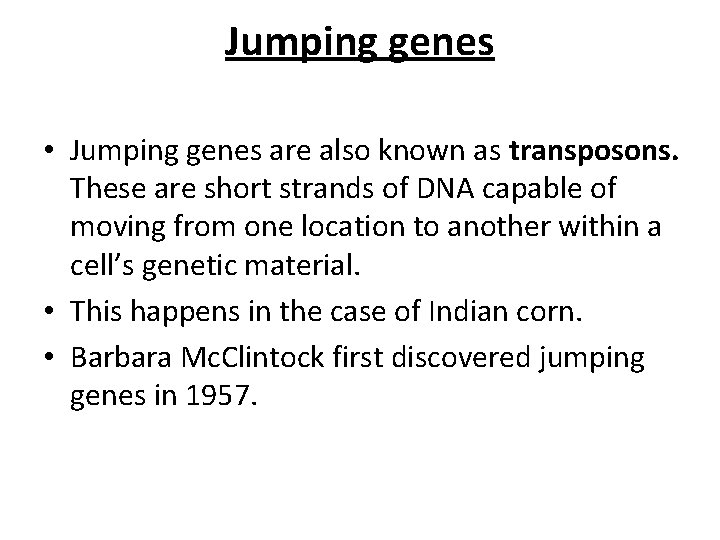 Jumping genes

• Jumping genes are also known as transposons. These are short strands of DNA capable of moving from one location to another within a cell's genetic material.
• This happens in the case of Indian corn.
• Barbara McClintock first discovered jumping genes in 1957.